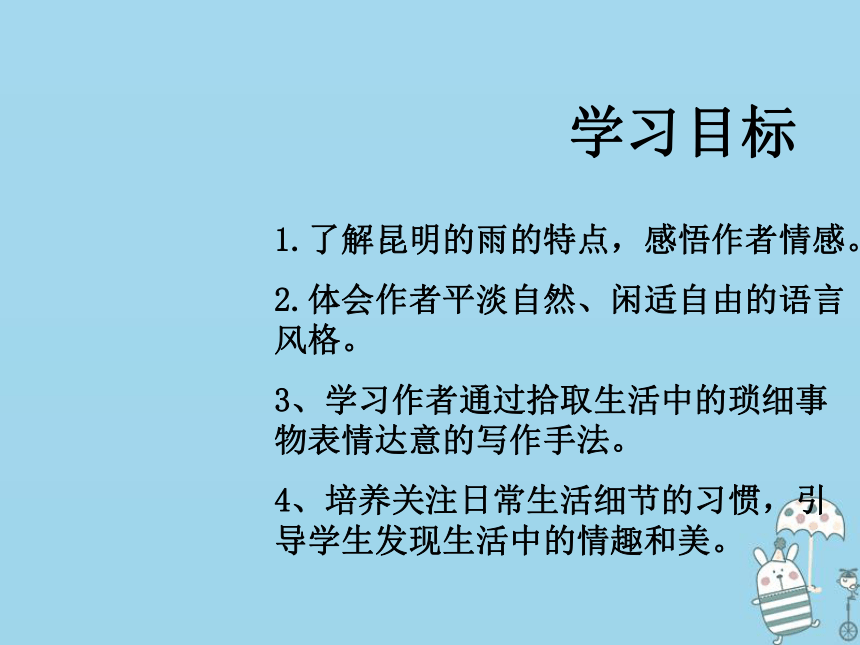 学习目标

1.了解昆明的雨的特点，感悟作者情感。

2.体会作者平淡自然、闲适自由的语言风格。

3、学习作者通过拾取生活中的琐细事物表情达意的写作手法。

4、培养关注日常生活细节的习惯，引导学生发现生活中的情趣和美。